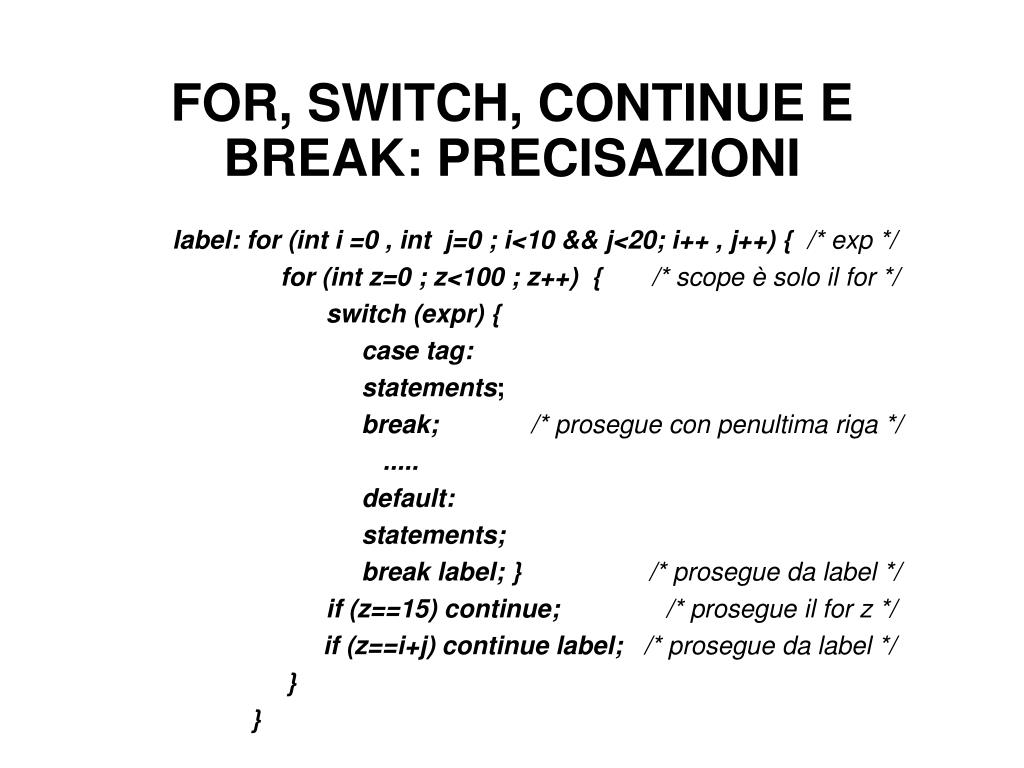 FOR, SWITCH, CONTINUE E BREAK: PRECISAZIONI

label: for (int i =0 , int j=0 ; i<10 && j<20; i++ , j++) { /* exp */
for (int z=0 ; z<100 ; z++) { /* scope è solo il for */
switch (expr) {
case tag:
statements;
break; /* prosegue con penultima riga */
.....
default:
statements;
break label; } /* prosegue da label */
if (z==15) continue; /* prosegue il for z */
if (z==i+j) continue label; /* prosegue da label */
}
}